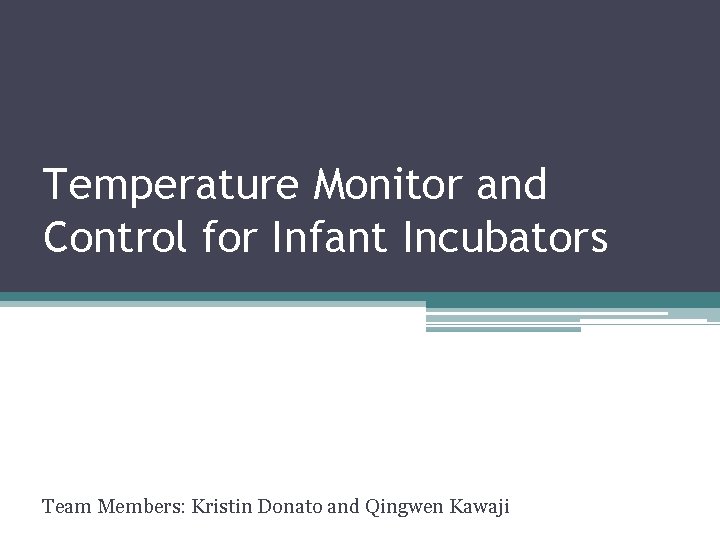 Temperature Monitor and Control for Infant Incubators

Team Members: Kristin Donato and Qingwen Kawaji